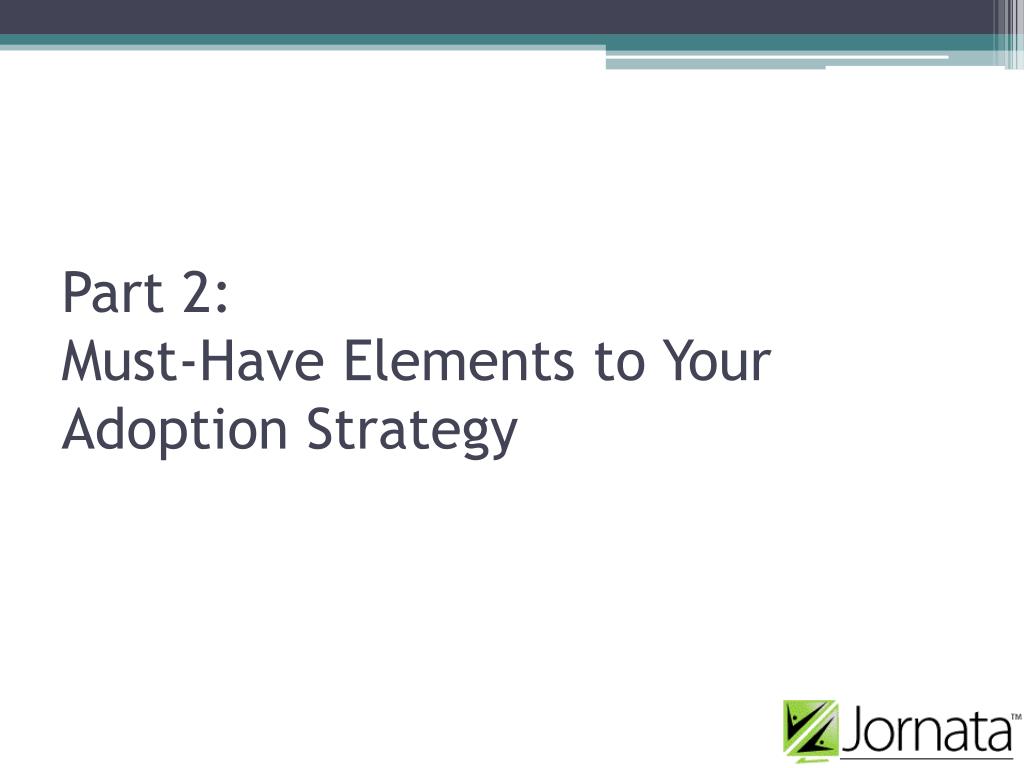 Part 2:
Must-Have Elements to Your Adoption Strategy

Jornata™